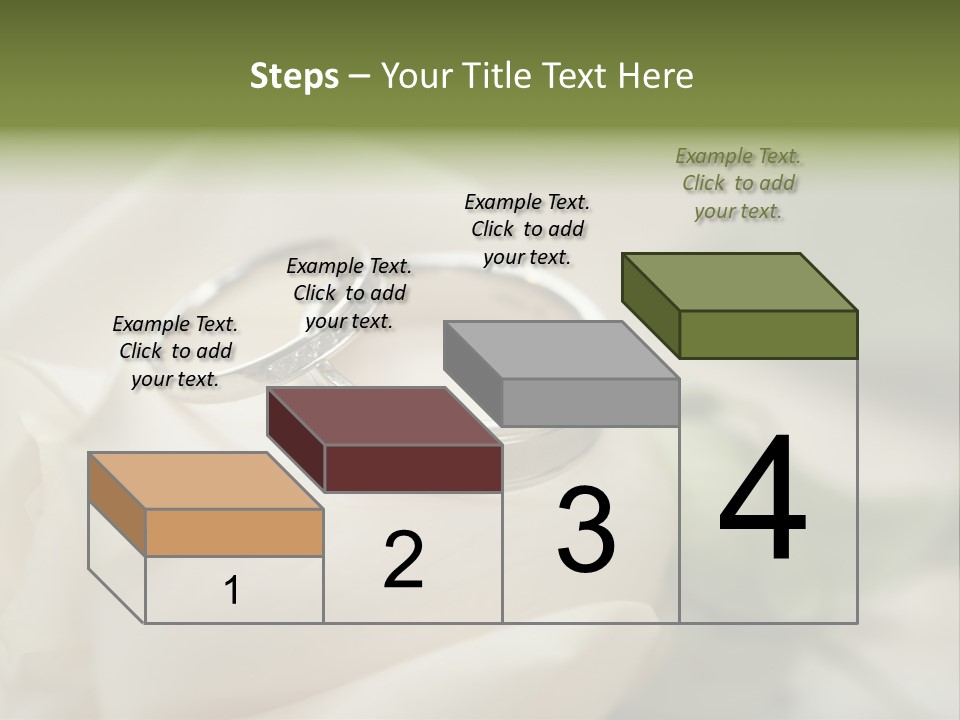 Steps – Your Title Text Here

Example Text. Click to add your text.

Example Text. Click to add your text.

Example Text. Click to add your text.

Example Text. Click to add your text.

1

2

3

4